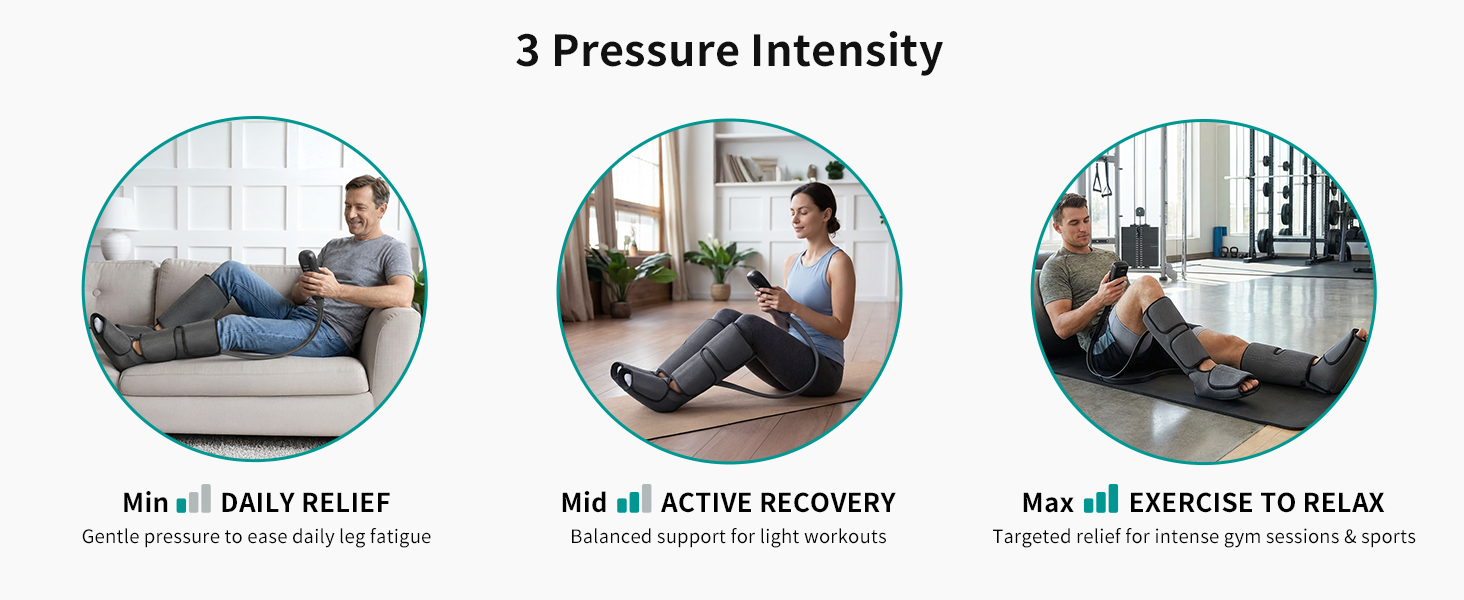 3 Pressure Intensity

Min DAILY RELIEF
Gentle pressure to ease daily leg fatigue

Mid ACTIVE RECOVERY
Balanced support for light workouts

Max EXERCISE TO RELAX
Targeted relief for intense gym sessions & sports